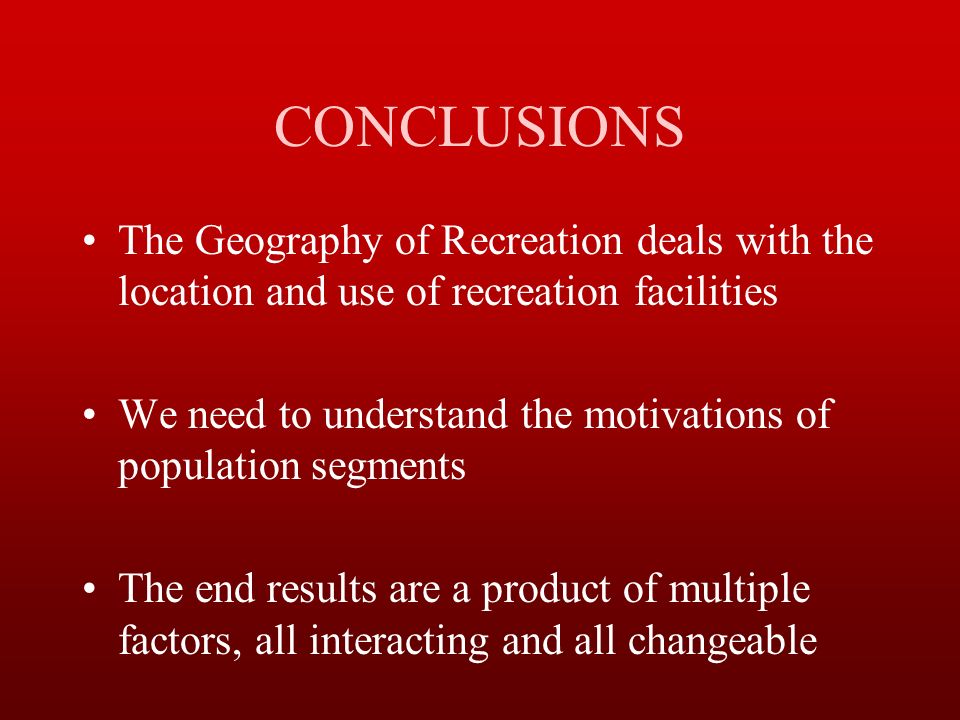 CONCLUSIONS

• The Geography of Recreation deals with the location and use of recreation facilities

• We need to understand the motivations of population segments

• The end results are a product of multiple factors, all interacting and all changeable